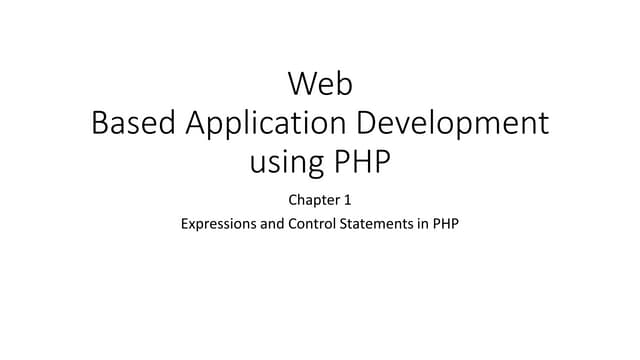 Web
Based Application Development using PHP

Chapter 1

Expressions and Control Statements in PHP